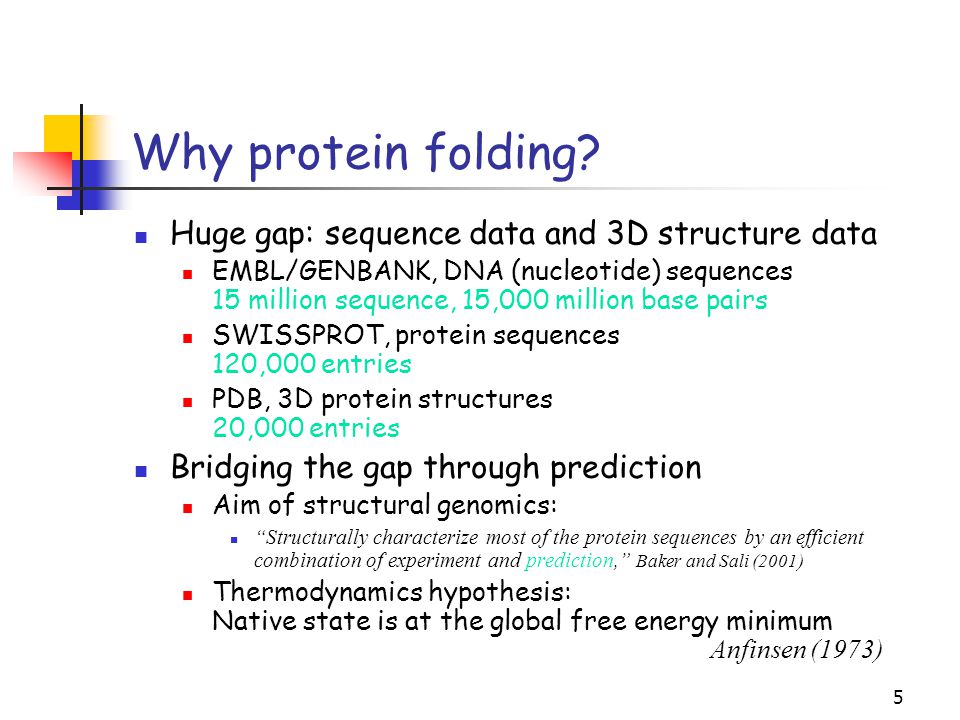 Why protein folding?

Huge gap: sequence data and 3D structure data

EMBL/GENBANK, DNA (nucleotide) sequences
15 million sequence, 15,000 million base pairs

SWISSPROT, protein sequences
120,000 entries

PDB, 3D protein structures
20,000 entries

Bridging the gap through prediction

Aim of structural genomics:

"Structurally characterize most of the protein sequences by an efficient combination of experiment and prediction," Baker and Sali (2001)

Thermodynamics hypothesis:
Native state is at the global free energy minimum
Anfinsen (1973)

5